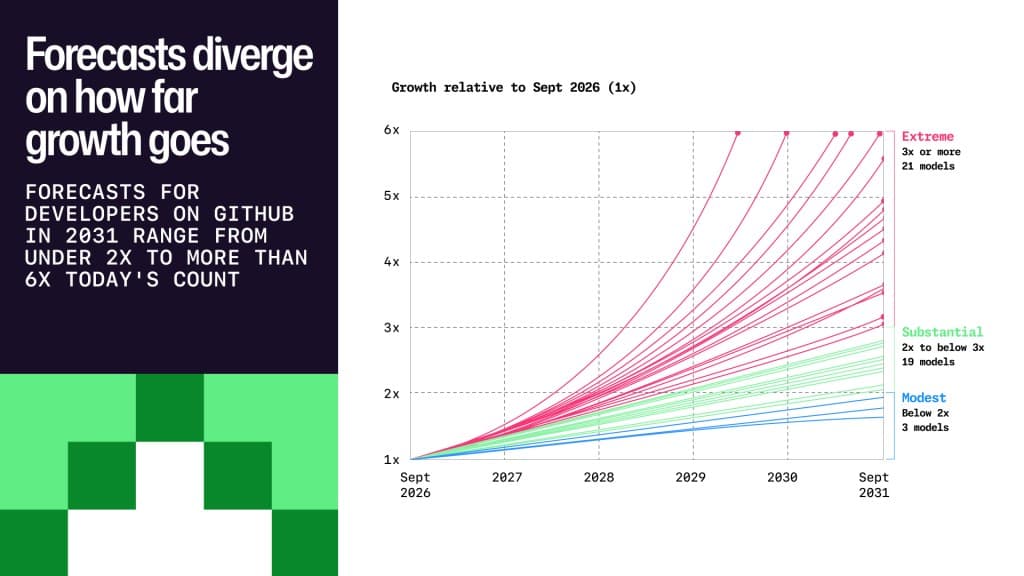 Forecasts diverge on how far growth goes

FORECASTS FOR DEVELOPERS ON GITHUB IN 2031 RANGE FROM UNDER 2X TO MORE THAN 6X TODAY'S COUNT

Growth relative to Sept 2026 (1x)

6x
5x
4x
3x
2x
1x

Sept
2026
2027
2028
2029
2030
Sept
2031

Extreme
3x or more
21 models

Substantial
2x to below 3x
19 models

Modest
Below 2x
3 models